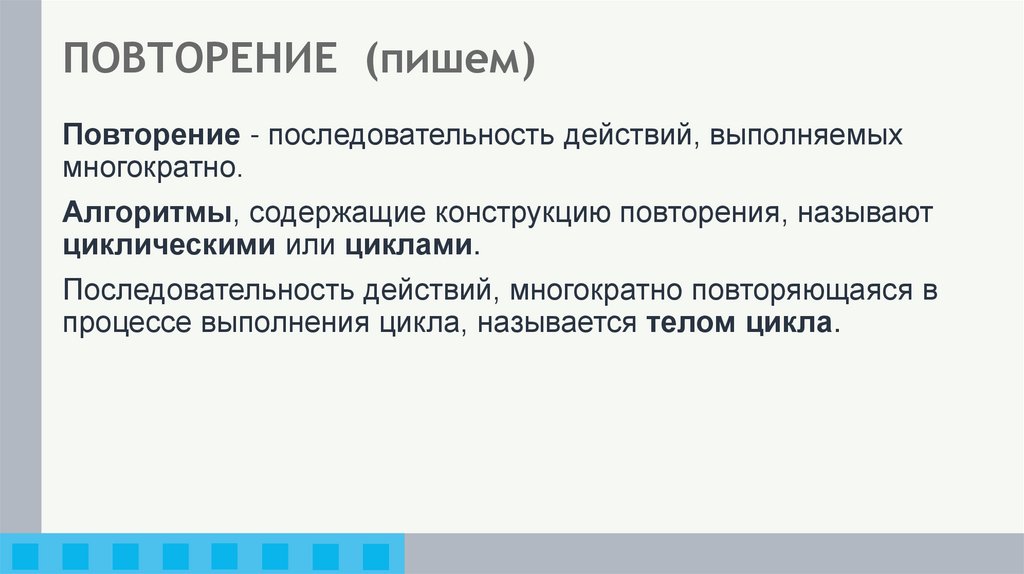 ПОВТОРЕНИЕ (пишем)

Повторение - последовательность действий, выполняемых многократно.

Алгоритмы, содержащие конструкцию повторения, называют циклическими или циклами.

Последовательность действий, многократно повторяющаяся в процессе выполнения цикла, называется телом цикла.